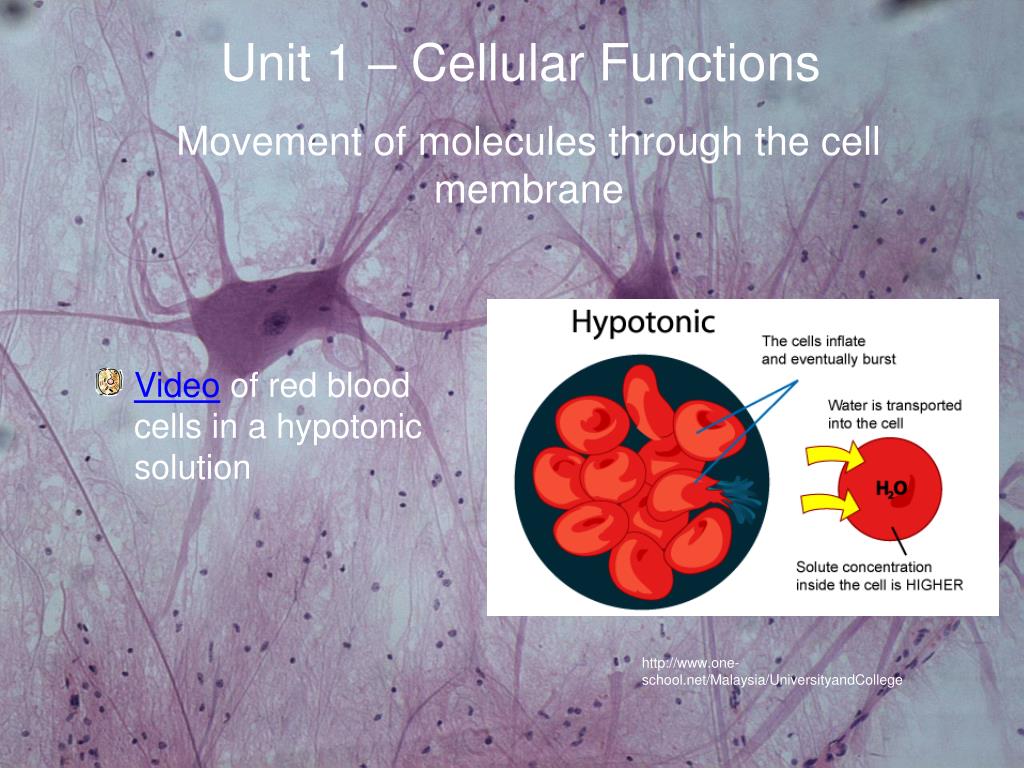 Unit 1 – Cellular Functions

Movement of molecules through the cell membrane

Video of red blood cells in a hypotonic solution

Hypotonic

The cells inflate and eventually burst

Water is transported into the cell

$H_2O$

Solute concentration inside the cell is HIGHER

http://www.one-school.net/Malaysia/UniversityandCollege